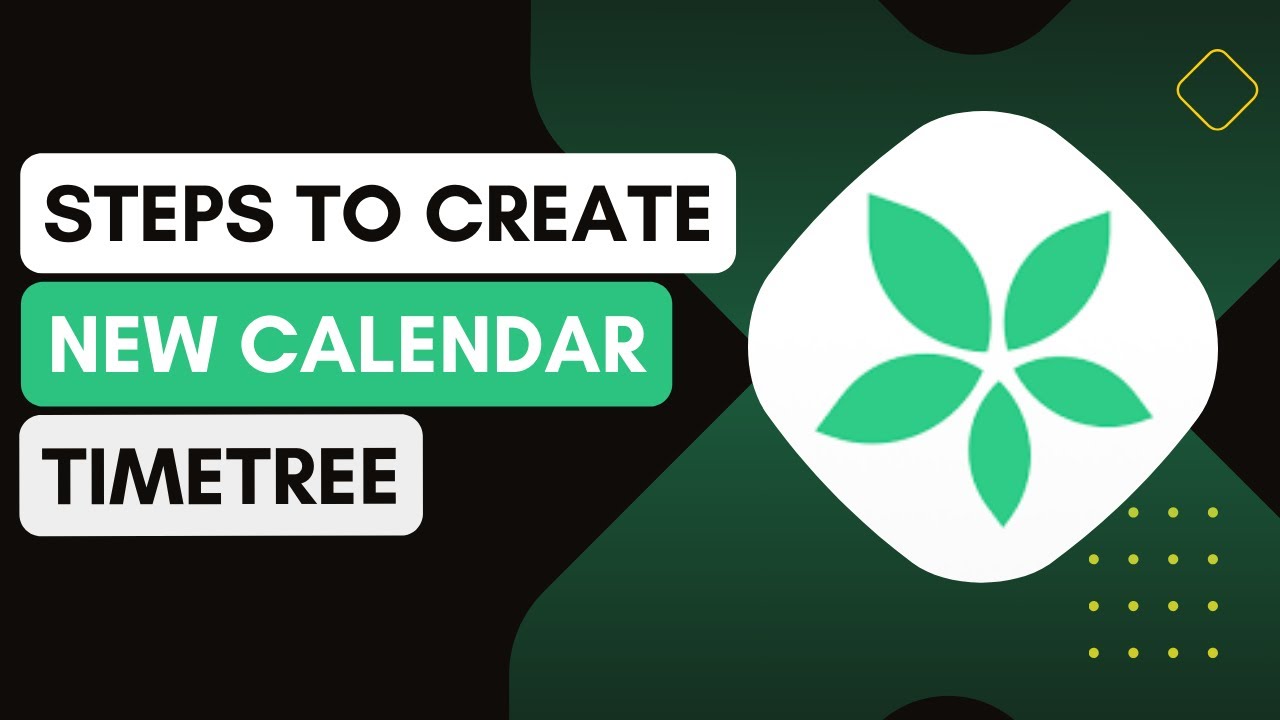 STEPS TO CREATE
NEW CALENDAR
TIMETREE